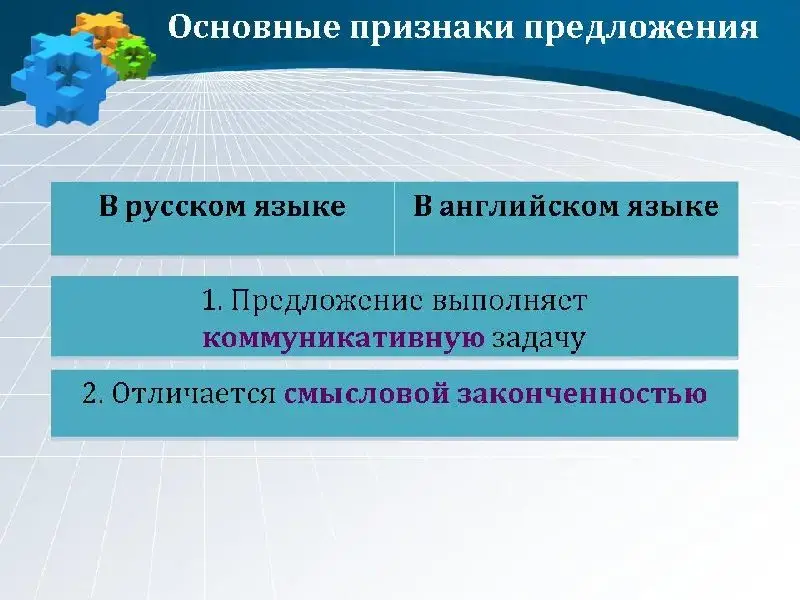 Основные признаки предложения

| В русском языке | В английском языке |
|---|---|

1. Предложение выполняет коммуникативную задачу

2. Отличается смысловой законченностью